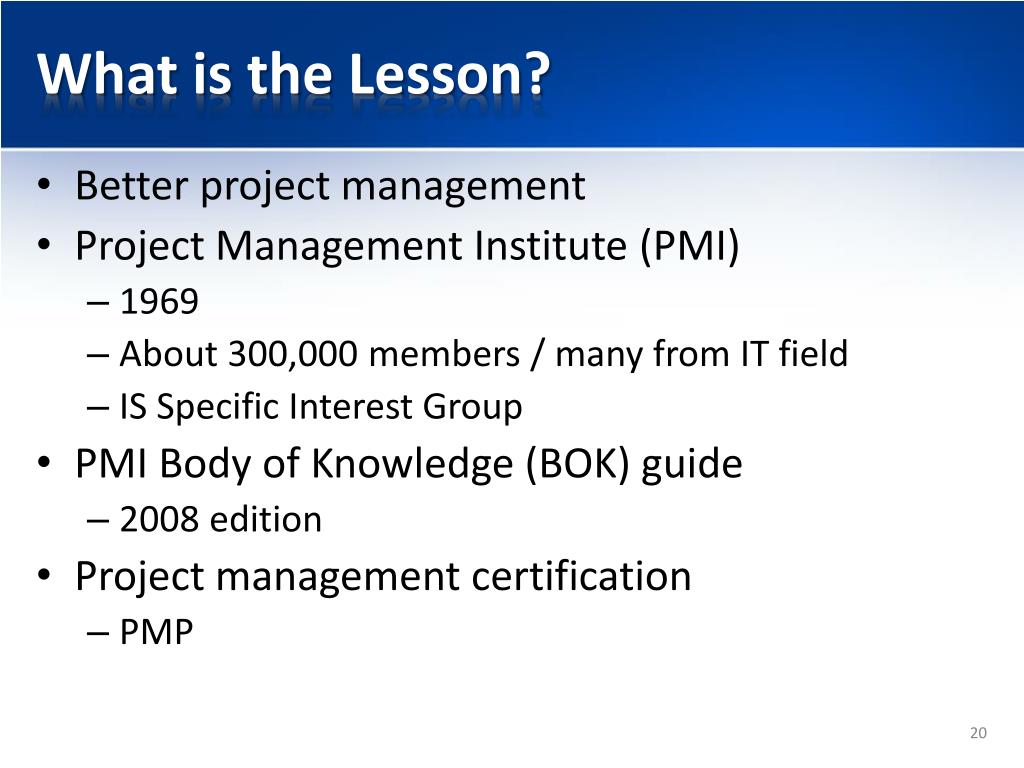 What is the Lesson?

• Better project management
• Project Management Institute (PMI)
– 1969
– About 300,000 members / many from IT field
– IS Specific Interest Group
• PMI Body of Knowledge (BOK) guide
– 2008 edition
• Project management certification
– PMP

20